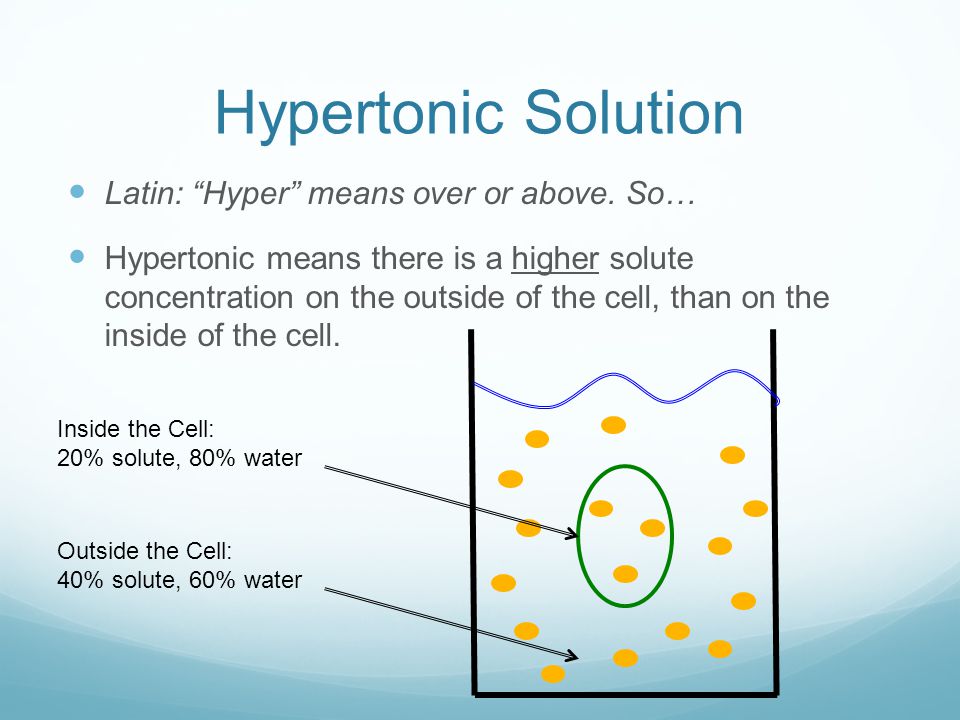 Hypertonic Solution

Latin: “Hyper” means over or above. So…

Hypertonic means there is a higher solute concentration on the outside of the cell, than on the inside of the cell.

Inside the Cell:
20% solute, 80% water

Outside the Cell:
40% solute, 60% water